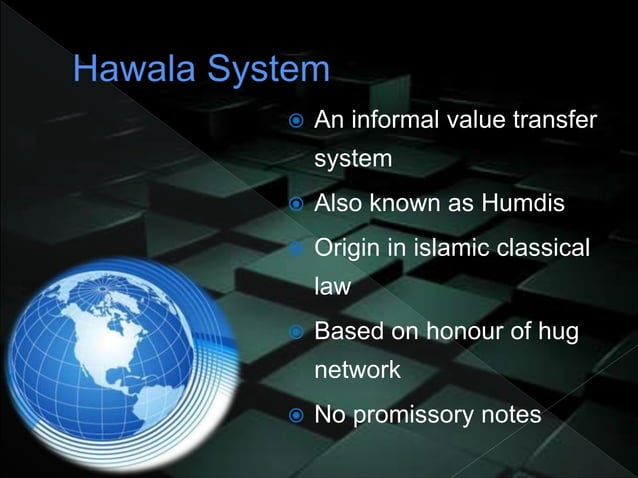 Hawala System

An informal value transfer system

Also known as Humdis

Origin in islamic classical law

Based on honour of hug network

No promissory notes